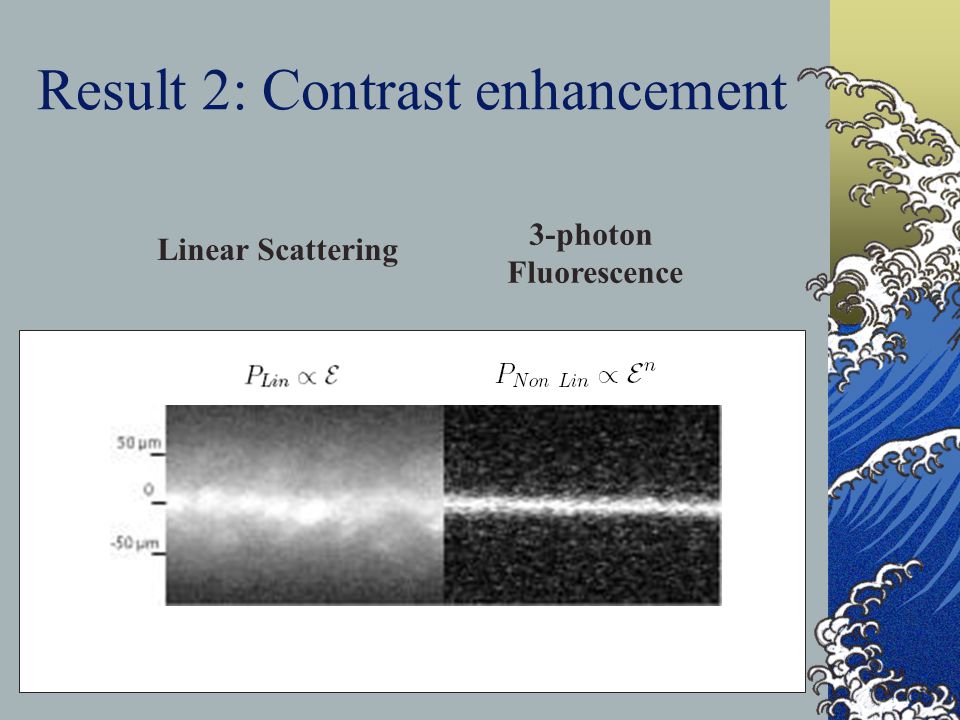 Result 2: Contrast enhancement

Linear Scattering

3-photon Fluorescence

$P_{Lin} \propto \mathcal{E}$

$P_{Non\ Lin} \propto \mathcal{E}^n$

50 µm

0

-50 µm